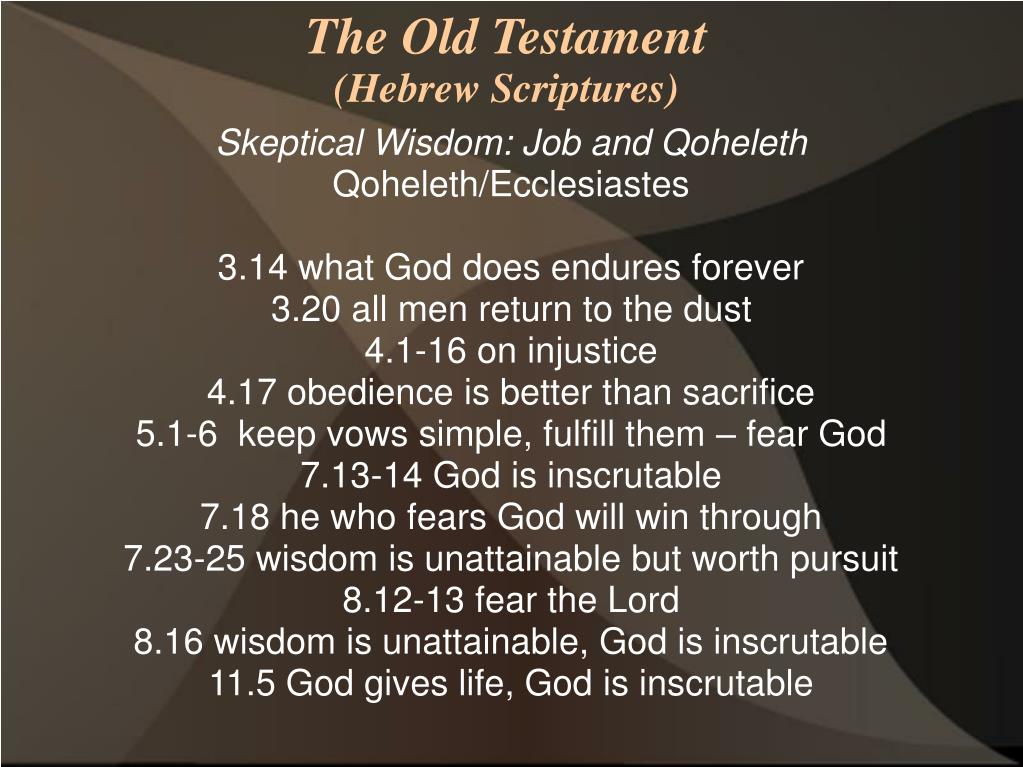 The Old Testament
(Hebrew Scriptures)

Skeptical Wisdom: Job and Qoheleth
Qoheleth/Ecclesiastes

3.14 what God does endures forever
3.20 all men return to the dust
4.1-16 on injustice
4.17 obedience is better than sacrifice
5.1-6 keep vows simple, fulfill them – fear God
7.13-14 God is inscrutable
7.18 he who fears God will win through
7.23-25 wisdom is unattainable but worth pursuit
8.12-13 fear the Lord
8.16 wisdom is unattainable, God is inscrutable
11.5 God gives life, God is inscrutable